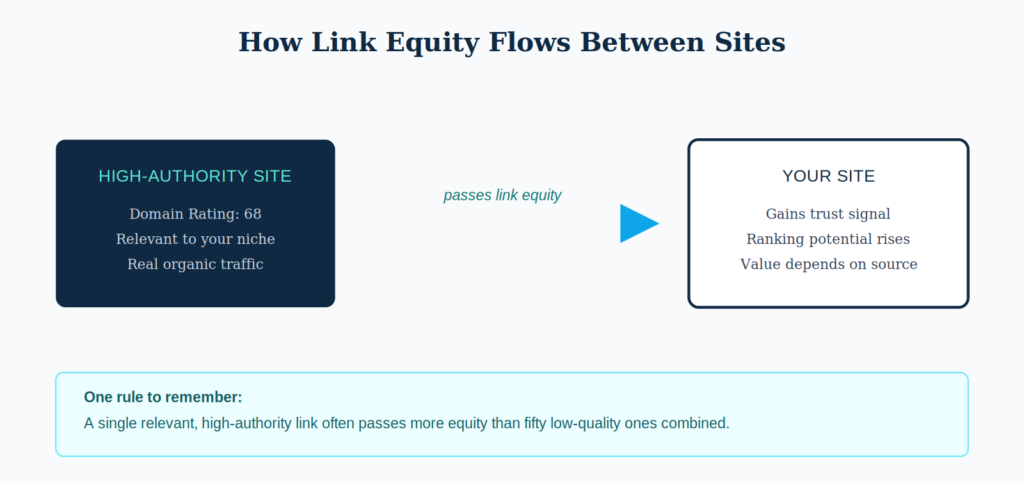 How Link Equity Flows Between Sites

HIGH-AUTHORITY SITE

Domain Rating: 68
Relevant to your niche
Real organic traffic

passes link equity

YOUR SITE

Gains trust signal
Ranking potential rises
Value depends on source

One rule to remember:
A single relevant, high-authority link often passes more equity than fifty low-quality ones combined.